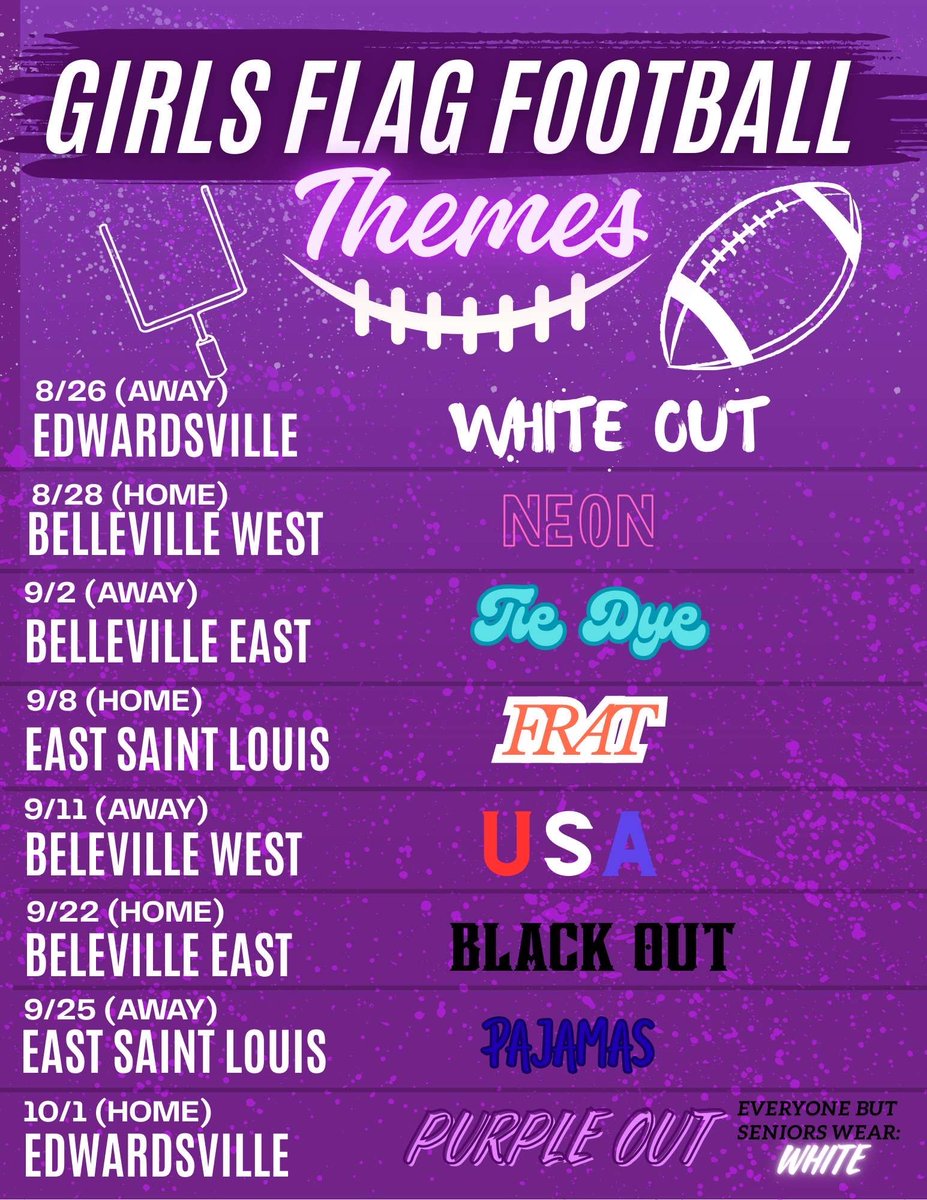 GIRLS FLAG FOOTBALL

Themes

8/26 (AWAY)
EDWARDSVILLE

WHITE OUT

8/28 (HOME)
BELLEVILLE WEST

NEON

9/2 (AWAY)
BELLEVILLE EAST

Tie Dye

9/8 (HOME)
EAST SAINT LOUIS

FRAT

9/11 (AWAY)
BELEVILLE WEST

USA

9/22 (HOME)
BELEVILLE EAST

BLACK OUT

9/25 (AWAY)
EAST SAINT LOUIS

PAJAMAS

10/1 (HOME)
EDWARDSVILLE

PURPLE OUT

EVERYONE BUT SENIORS WEAR: WHITE